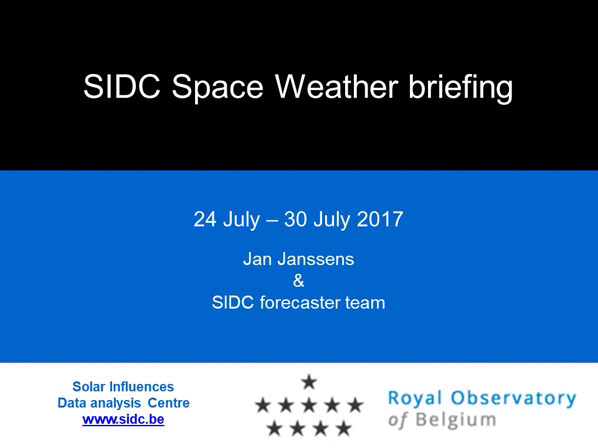 SIDC Space Weather briefing

24 July – 30 July 2017

Jan Janssens
&
SIDC forecaster team

Solar Influences
Data analysis Centre
www.sidc.be

Royal Observatory
of Belgium